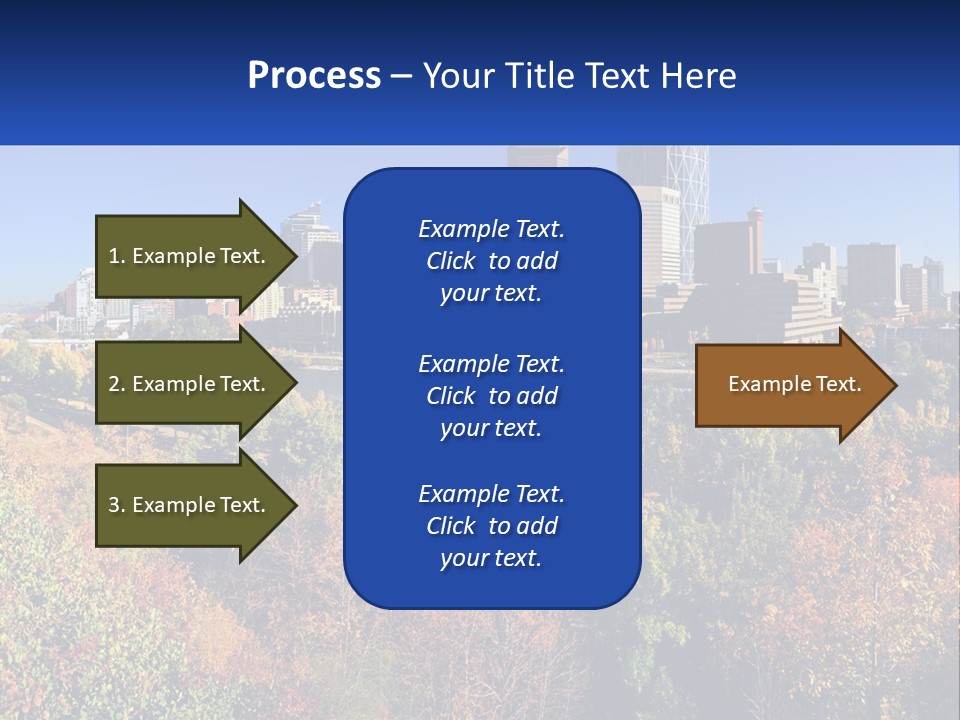 Process – Your Title Text Here

1. Example Text.

2. Example Text.

3. Example Text.

Example Text. Click to add your text.

Example Text. Click to add your text.

Example Text. Click to add your text.

Example Text.